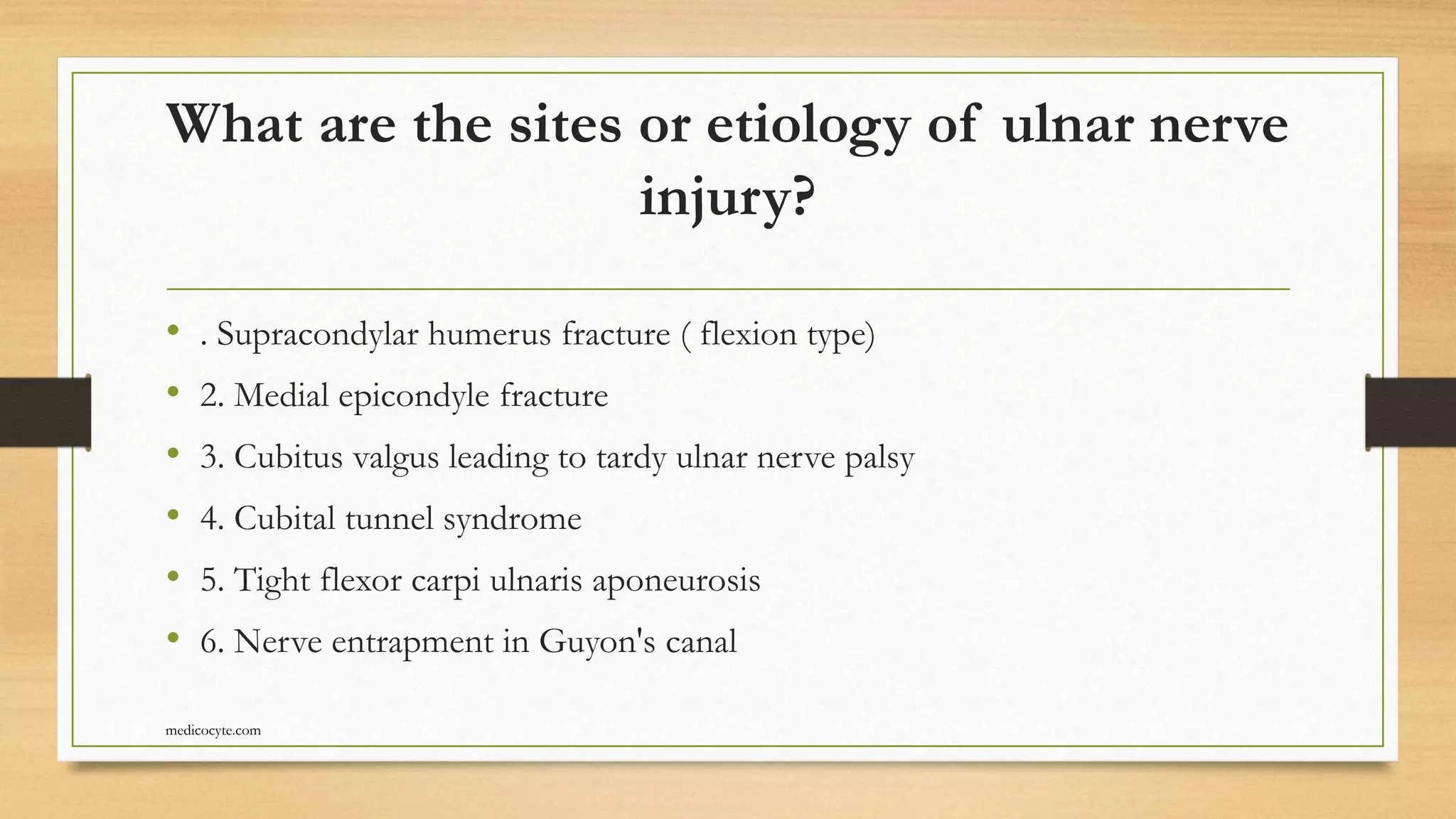 What are the sites or etiology of ulnar nerve injury?

• . Supracondylar humerus fracture ( flexion type)
• 2. Medial epicondyle fracture
• 3. Cubitus valgus leading to tardy ulnar nerve palsy
• 4. Cubital tunnel syndrome
• 5. Tight flexor carpi ulnaris aponeurosis
• 6. Nerve entrapment in Guyon's canal

medicocyte.com